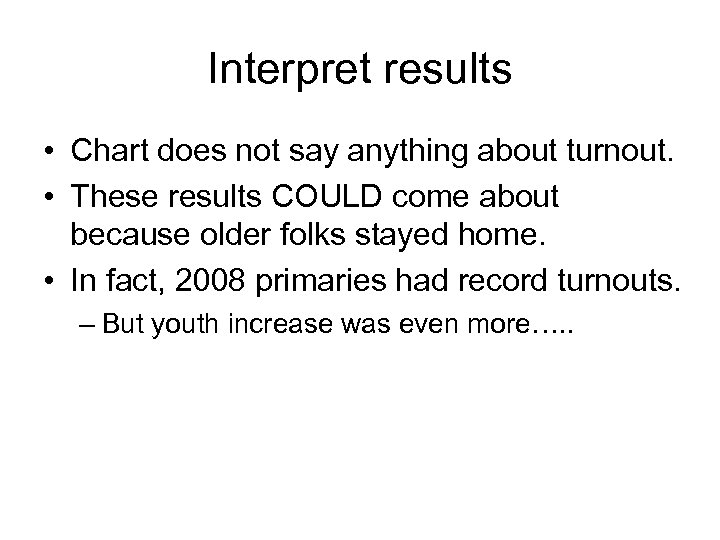 Interpret results

• Chart does not say anything about turnout.
• These results COULD come about because older folks stayed home.
• In fact, 2008 primaries had record turnouts.
– But youth increase was even more…..